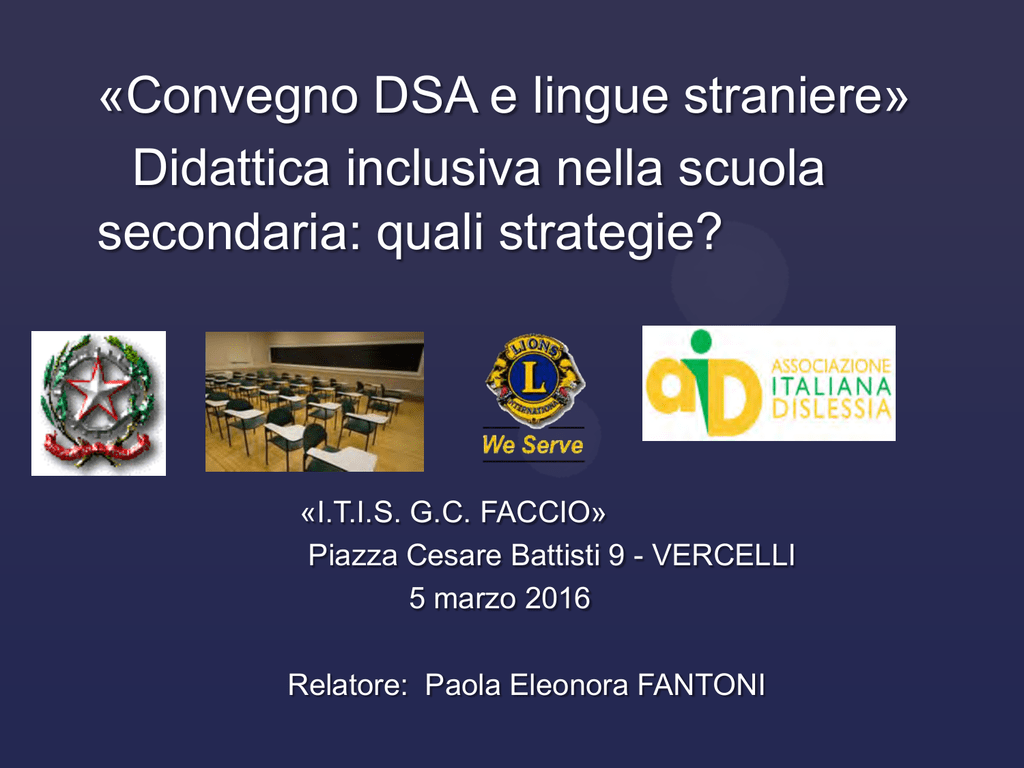 «Convegno DSA e lingue straniere»
Didattica inclusiva nella scuola secondaria: quali strategie?

LIONS
L
INTERNATIONAL
We Serve

aiD
ASSOCIAZIONE
ITALIANA
DISLESSIA

«I.T.I.S. G.C. FACCIO»
Piazza Cesare Battisti 9 - VERCELLI
5 marzo 2016

Relatore: Paola Eleonora FANTONI